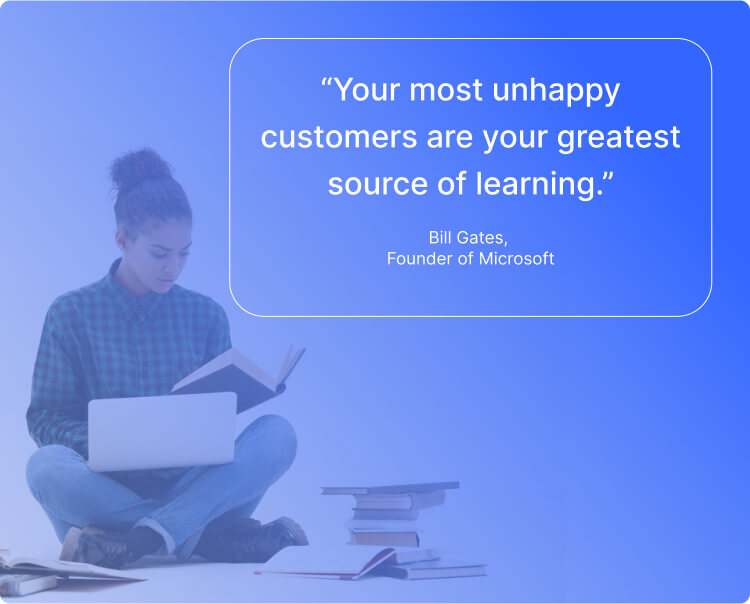 “Your most unhappy customers are your greatest source of learning.”

Bill Gates,
Founder of Microsoft